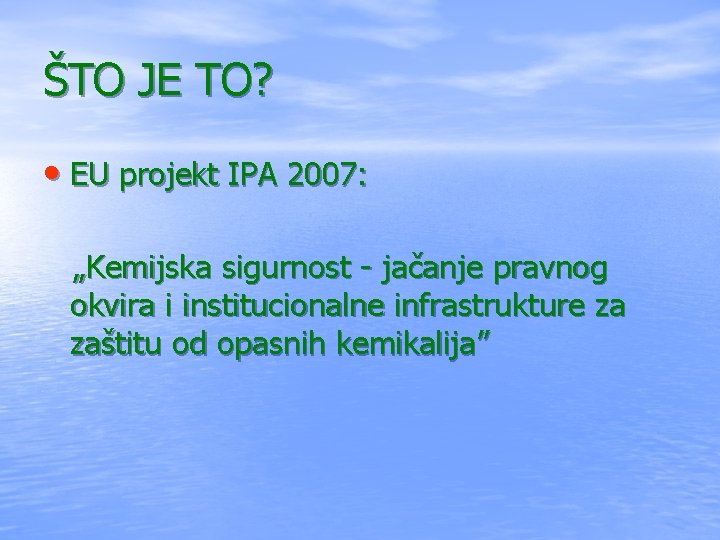 ŠTO JE TO?

• EU projekt IPA 2007:

„Kemijska sigurnost - jačanje pravnog okvira i institucionalne infrastrukture za zaštitu od opasnih kemikalija”